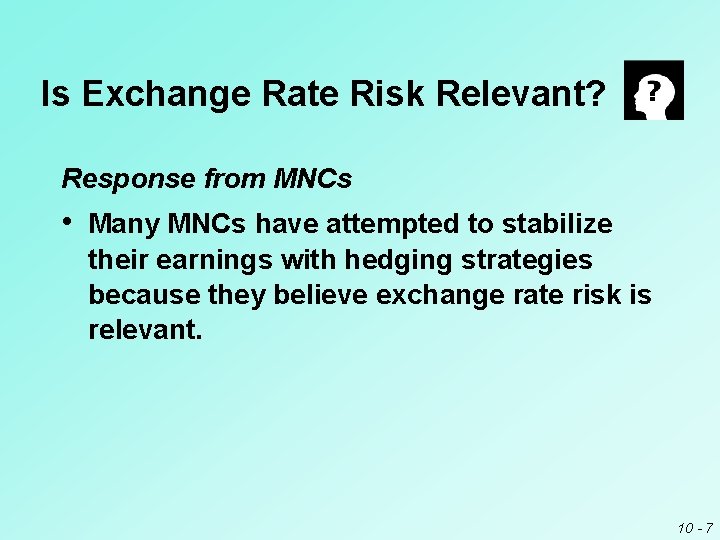 Is Exchange Rate Risk Relevant?

?

Response from MNCs

• Many MNCs have attempted to stabilize their earnings with hedging strategies because they believe exchange rate risk is relevant.

10 - 7